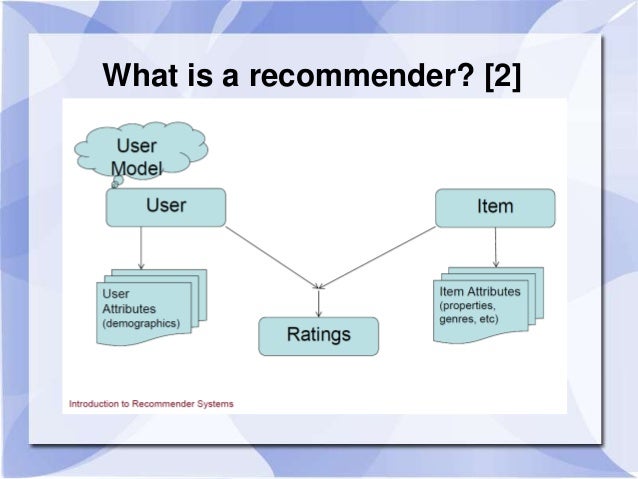 What is a recommender? [2]

User Model

User

Item

User Attributes (demographics)

Ratings

Item Attributes (properties, genres, etc)

Introduction to Recommender Systems